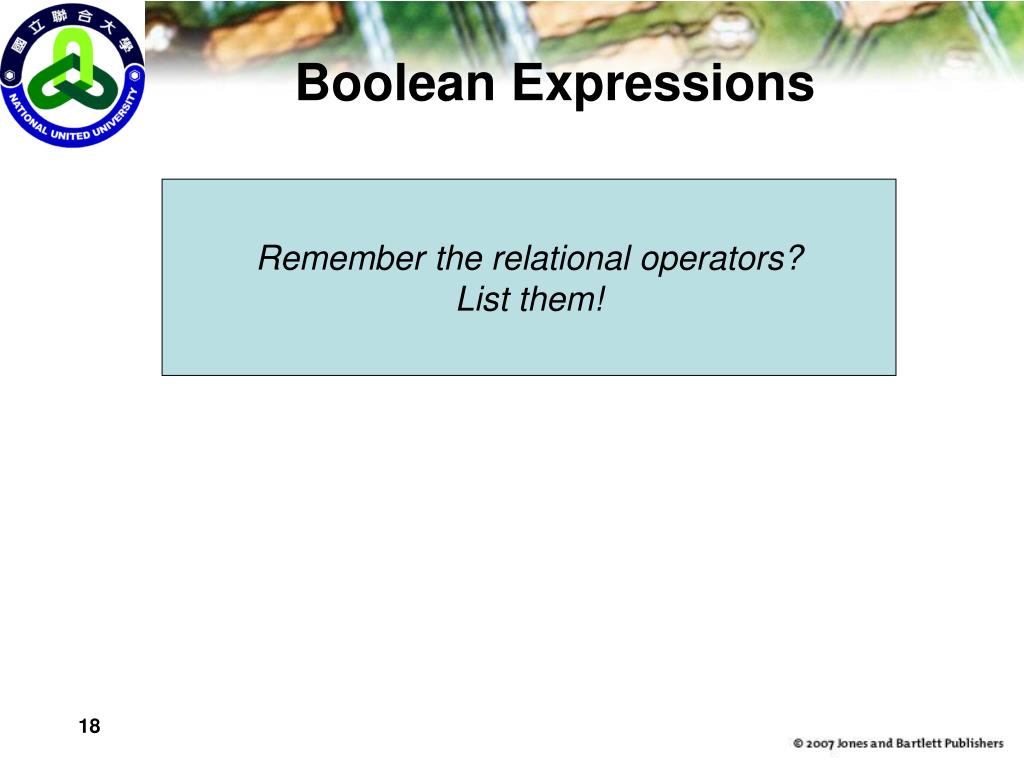 國立聯合大學
NATIONAL UNITED UNIVERSITY

Boolean Expressions

Remember the relational operators?
List them!

18

© 2007 Jones and Bartlett Publishers